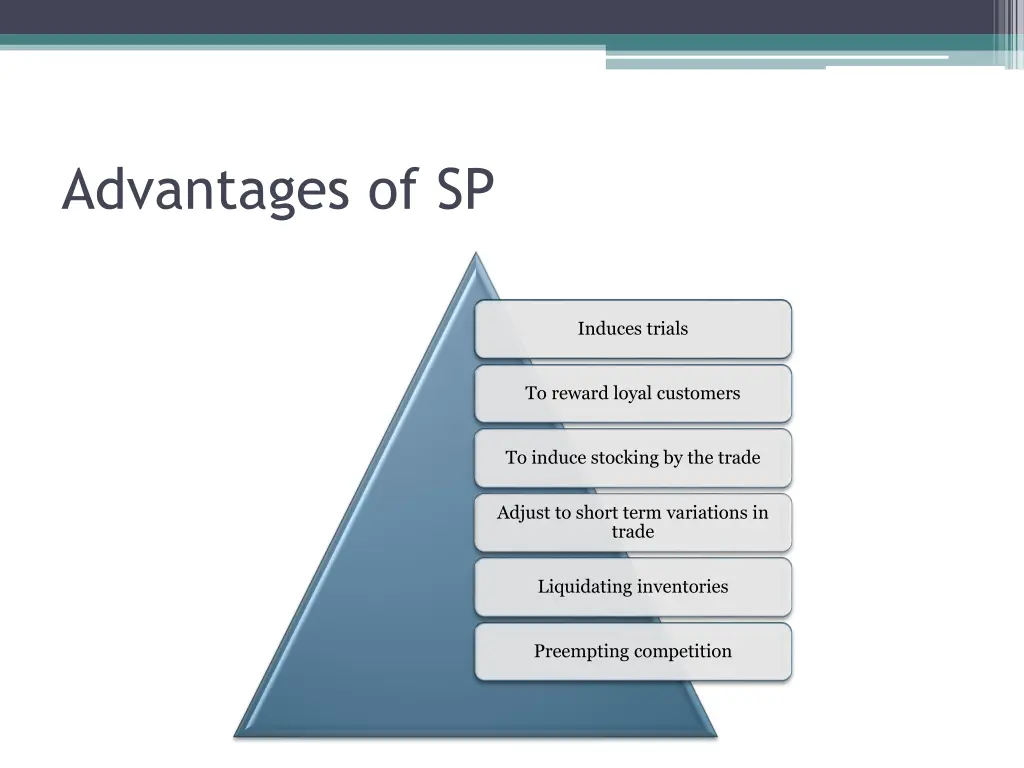 Advantages of SP

Induces trials

To reward loyal customers

To induce stocking by the trade

Adjust to short term variations in trade

Liquidating inventories

Preempting competition